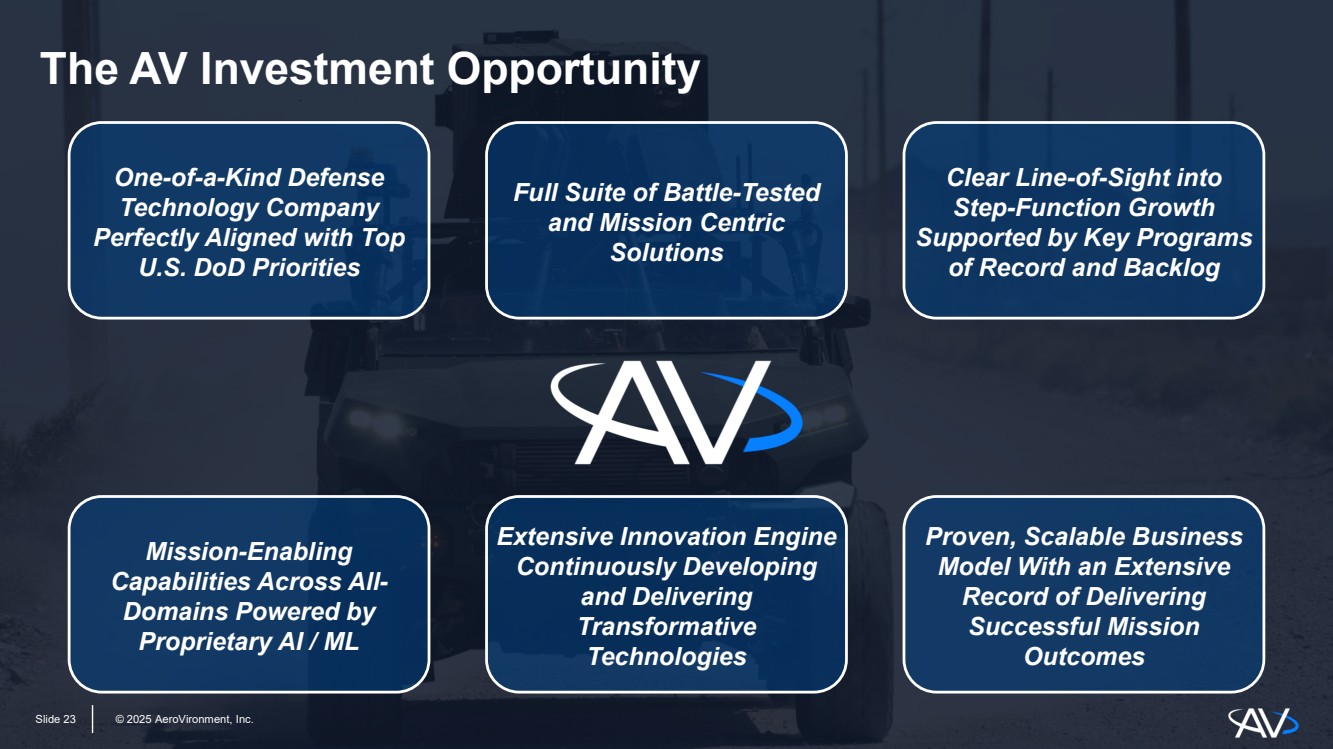 The AV Investment Opportunity

One-of-a-Kind Defense Technology Company Perfectly Aligned with Top U.S. DoD Priorities

Full Suite of Battle-Tested and Mission Centric Solutions

Clear Line-of-Sight into Step-Function Growth Supported by Key Programs of Record and Backlog

AV

Mission-Enabling Capabilities Across All-Domains Powered by Proprietary AI / ML

Extensive Innovation Engine Continuously Developing and Delivering Transformative Technologies

Proven, Scalable Business Model With an Extensive Record of Delivering Successful Mission Outcomes

Slide 23

© 2025 AeroVironment, Inc.

AV